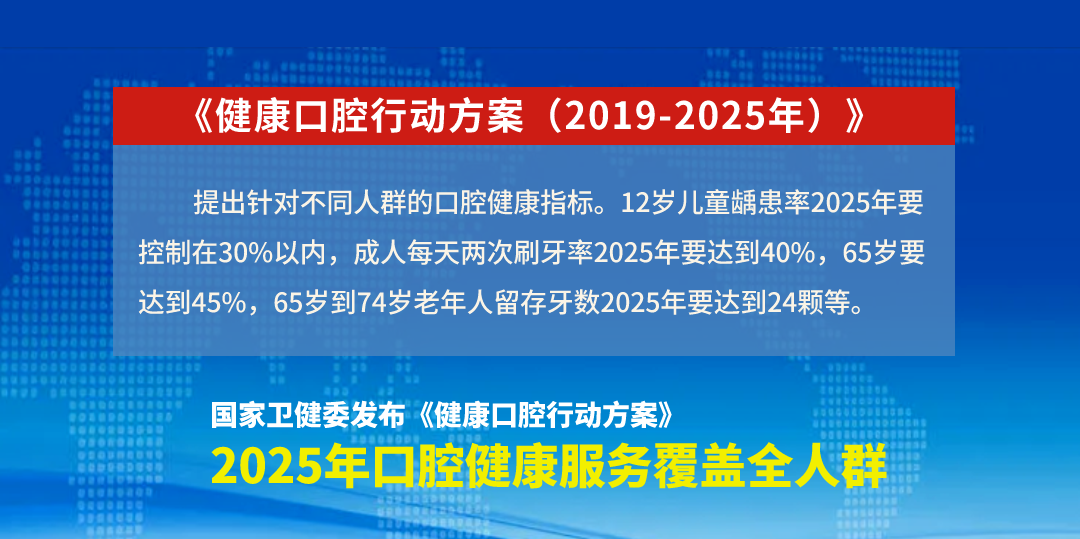 《健康口腔行动方案（2019-2025年）》

提出针对不同人群的口腔健康指标。12岁儿童龋患率2025年要控制在30%以内，成人每天两次刷牙率2025年要达到40%，65岁要达到45%，65岁到74岁老年人留存牙数2025年要达到24颗等。

国家卫健委发布《健康口腔行动方案》
2025年口腔健康服务覆盖全人群